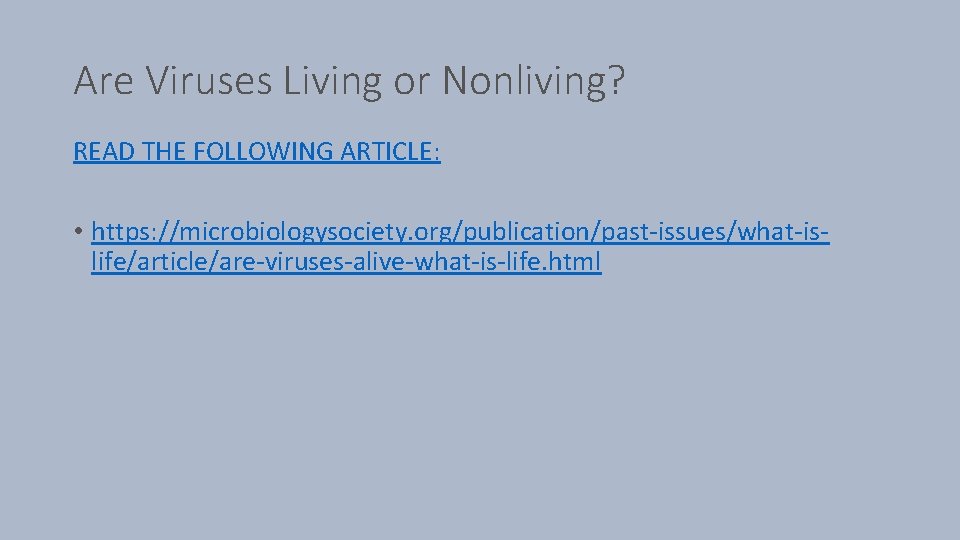 Are Viruses Living or Nonliving?

READ THE FOLLOWING ARTICLE:

• https://microbiologysociety.org/publication/past-issues/what-is-life/article/are-viruses-alive-what-is-life.html